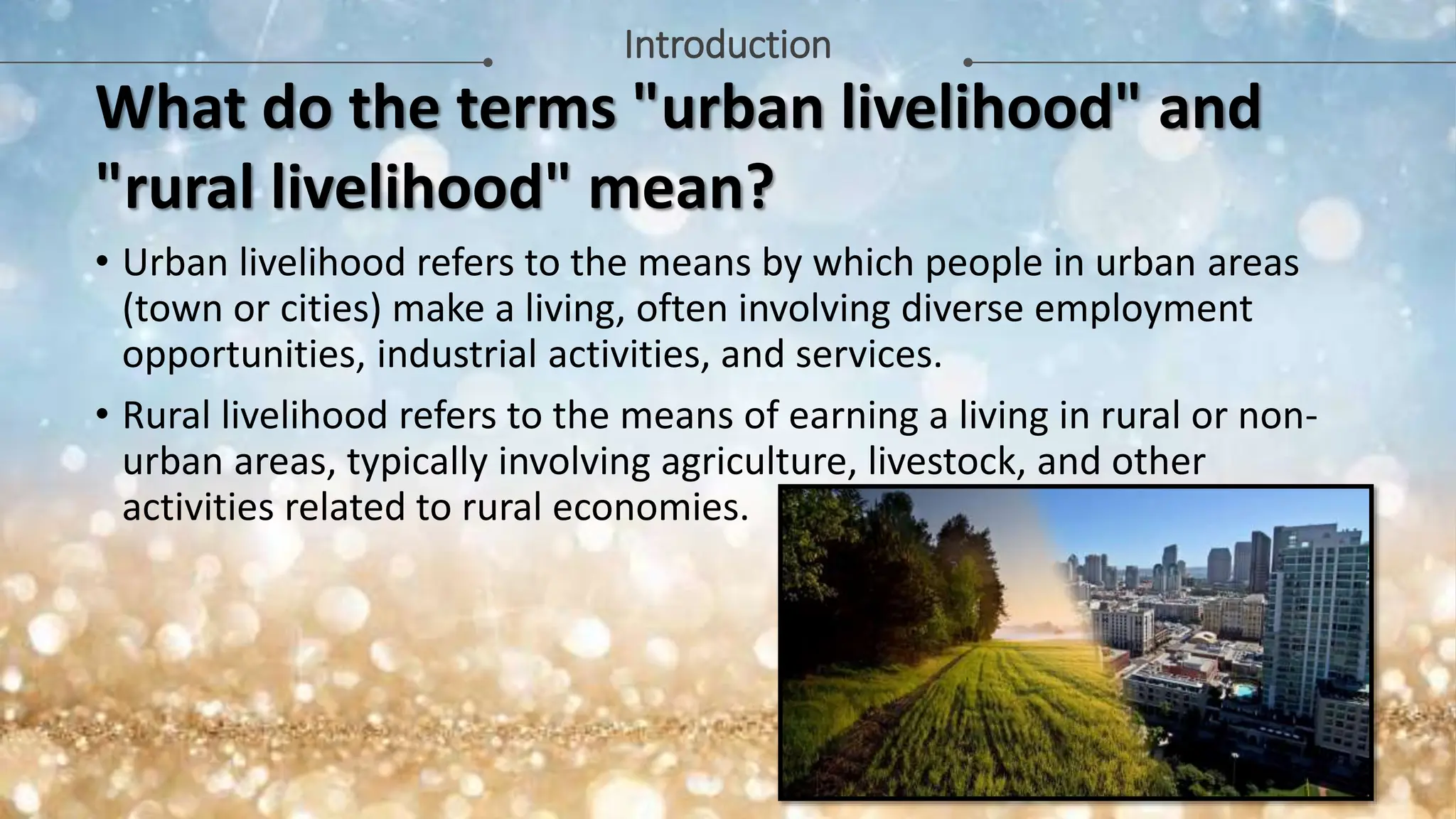 Introduction

What do the terms "urban livelihood" and "rural livelihood" mean?

• Urban livelihood refers to the means by which people in urban areas (town or cities) make a living, often involving diverse employment opportunities, industrial activities, and services.

• Rural livelihood refers to the means of earning a living in rural or non-urban areas, typically involving agriculture, livestock, and other activities related to rural economies.